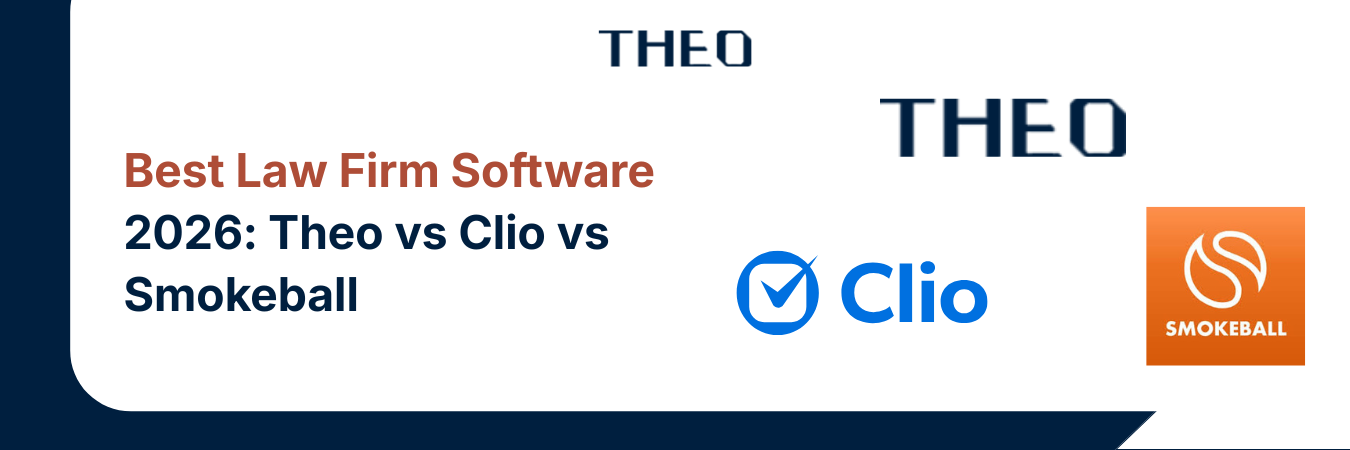 THEO

THEO

Best Law Firm Software 2026: Theo vs Clio vs Smokeball

Clio

SMOKEBALL